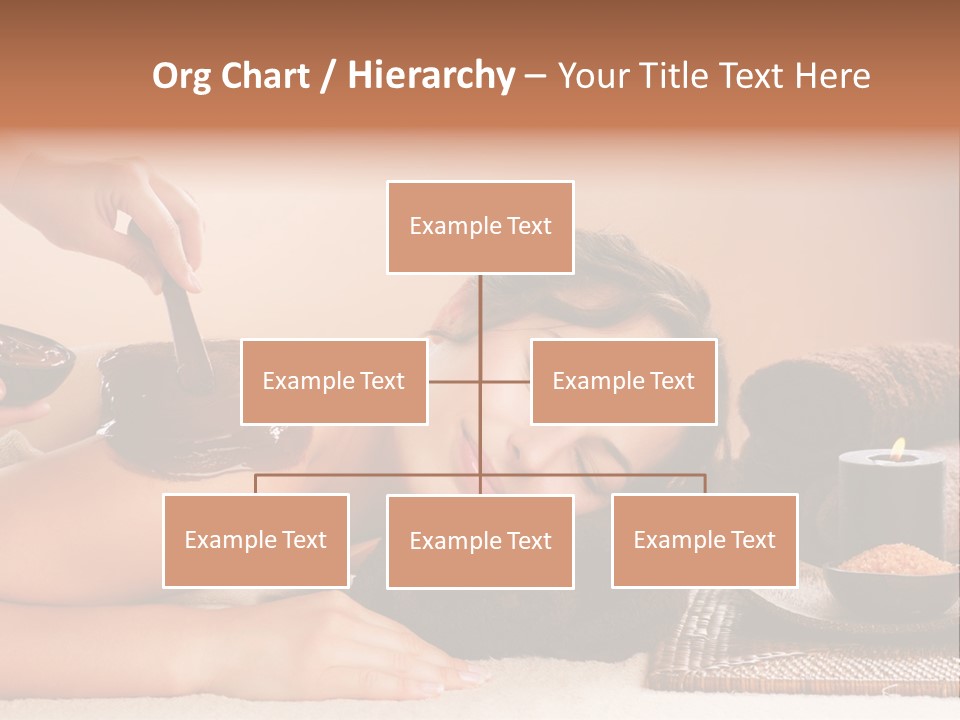 Org Chart / Hierarchy – Your Title Text Here

Example Text

Example Text

Example Text

Example Text

Example Text

Example Text